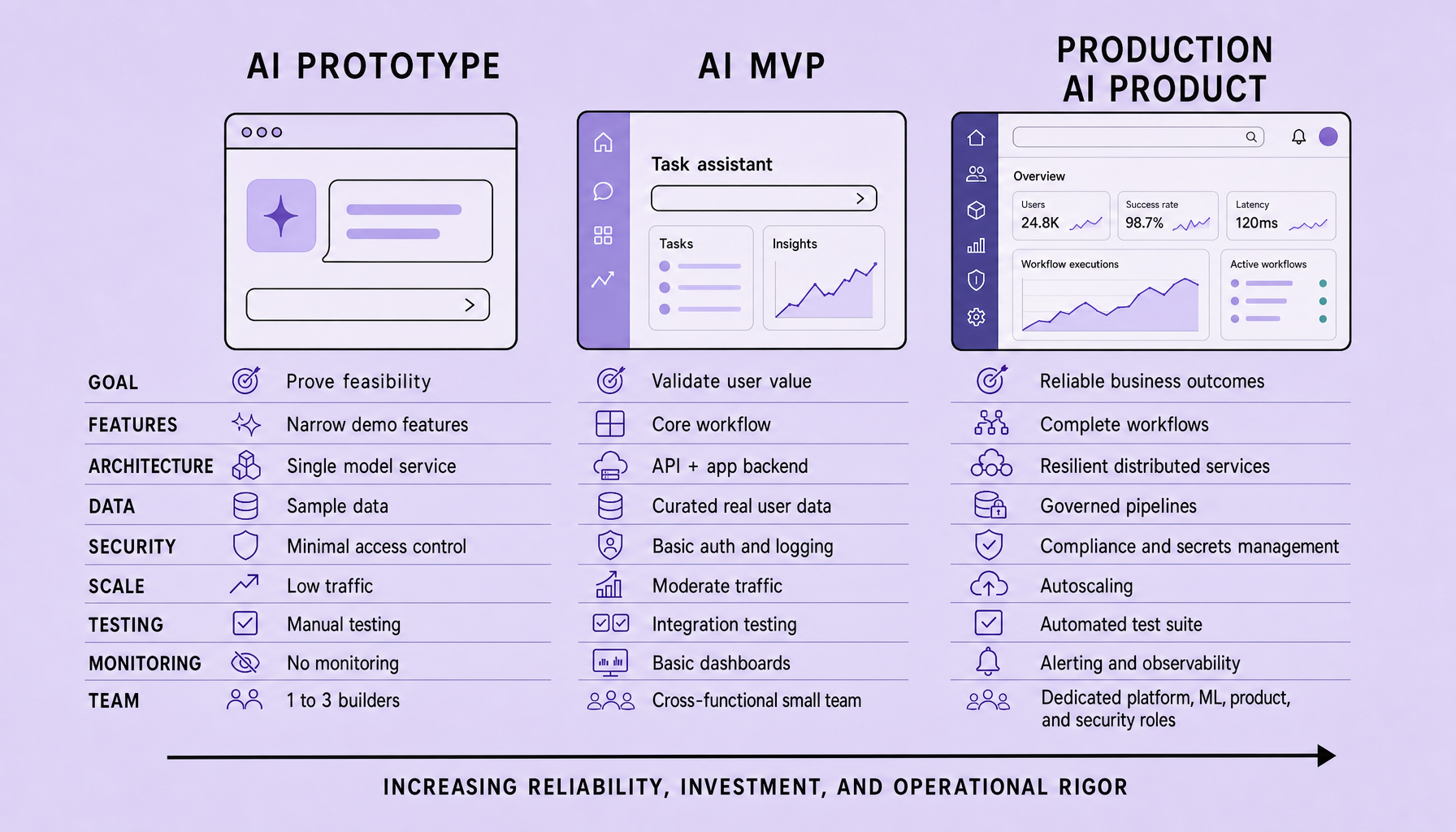 AI PROTOTYPE

AI MVP

PRODUCTION AI PRODUCT

Task assistant

Tasks

Insights

Overview

Users 24.8K

Success rate 98.7%

Latency 120ms

Workflow executions

Active workflows

| | AI PROTOTYPE | AI MVP | PRODUCTION AI PRODUCT |
|---|---|---|---|
| GOAL | Prove feasibility | Validate user value | Reliable business outcomes |
| FEATURES | Narrow demo features | Core workflow | Complete workflows |
| ARCHITECTURE | Single model service | API + app backend | Resilient distributed services |
| DATA | Sample data | Curated real user data | Governed pipelines |
| SECURITY | Minimal access control | Basic auth and logging | Compliance and secrets management |
| SCALE | Low traffic | Moderate traffic | Autoscaling |
| TESTING | Manual testing | Integration testing | Automated test suite |
| MONITORING | No monitoring | Basic dashboards | Alerting and observability |
| TEAM | 1 to 3 builders | Cross-functional small team | Dedicated platform, ML, product, and security roles |

INCREASING RELIABILITY, INVESTMENT, AND OPERATIONAL RIGOR